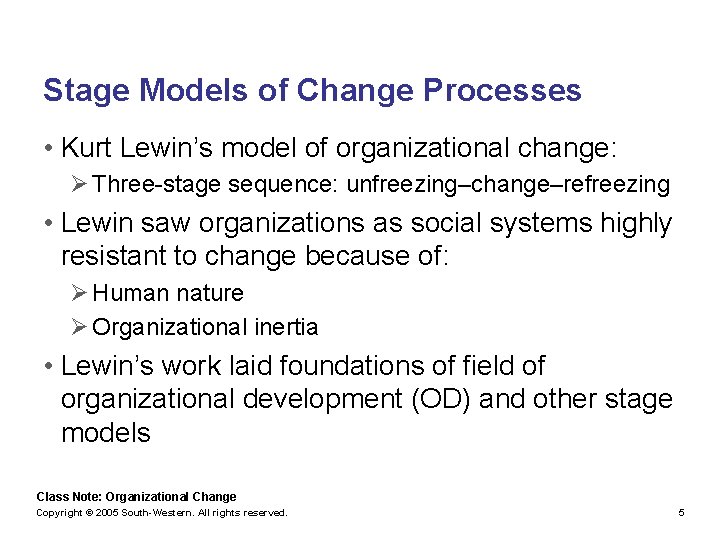 Stage Models of Change Processes

• Kurt Lewin's model of organizational change:
  ➢ Three-stage sequence: unfreezing–change–refreezing
• Lewin saw organizations as social systems highly resistant to change because of:
  ➢ Human nature
  ➢ Organizational inertia
• Lewin's work laid foundations of field of organizational development (OD) and other stage models

Class Note: Organizational Change
Copyright © 2005 South-Western. All rights reserved.
5